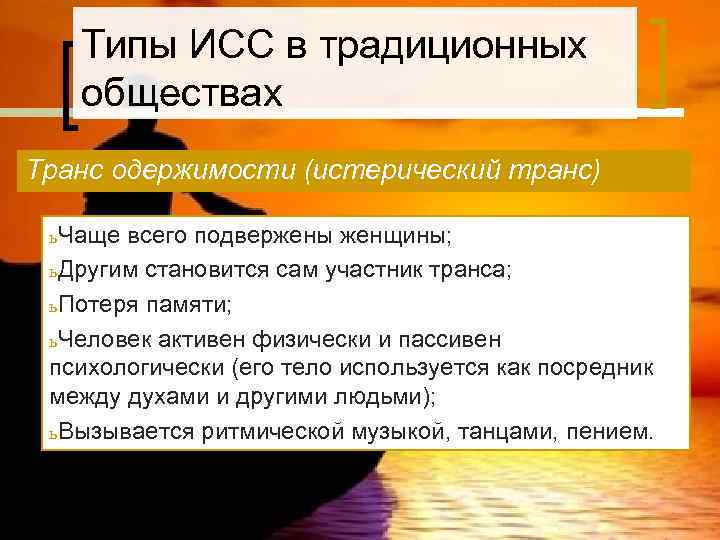 Типы ИСС в традиционных обществах

Транс одержимости (истерический транс)

ьЧаще всего подвержены женщины;

ьДругим становится сам участник транса;

ьПотеря памяти;

ьЧеловек активен физически и пассивен психологически (его тело используется как посредник между духами и другими людьми);

ьВызывается ритмической музыкой, танцами, пением.